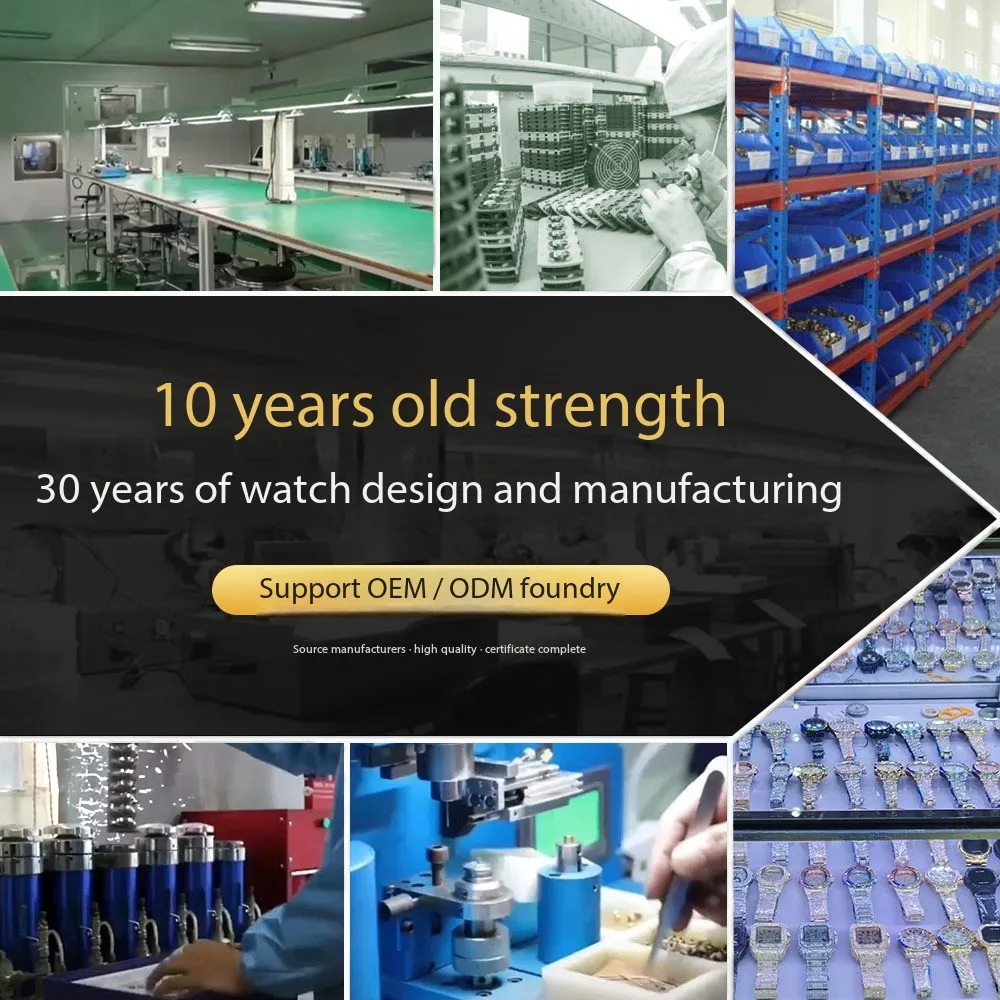 10 years old strength

30 years of watch design and manufacturing

Support OEM / ODM foundry

Source manufacturers · high quality · certificate complete